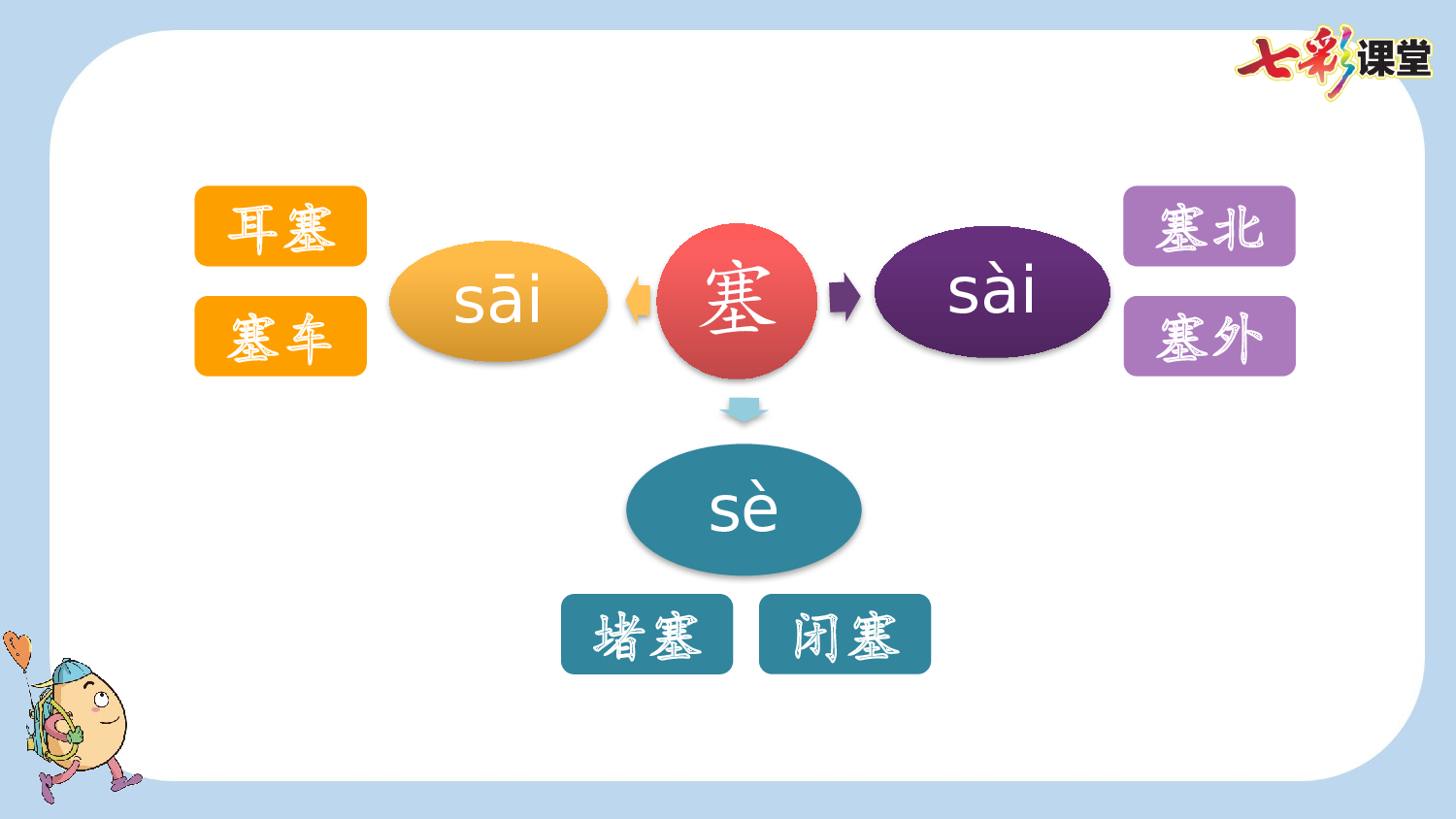 七彩课堂

耳塞

塞车

sāi

塞

sài

塞北

塞外

sè

堵塞

闭塞